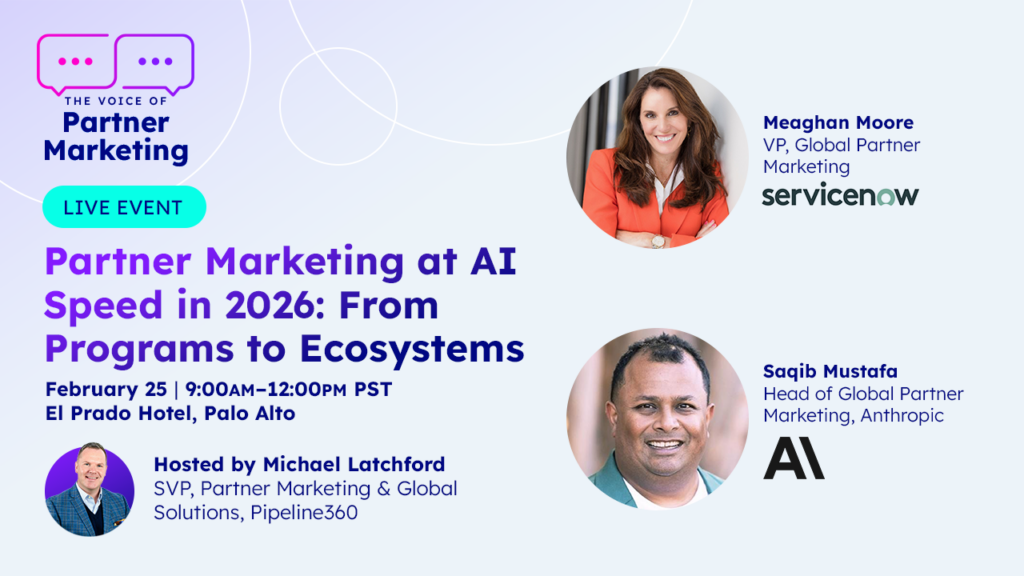 THE VOICE OF
Partner Marketing

LIVE EVENT

Partner Marketing at AI Speed in 2026: From Programs to Ecosystems

February 25 | 9:00AM–12:00PM PST
El Prado Hotel, Palo Alto

Hosted by Michael Latchford
SVP, Partner Marketing & Global Solutions, Pipeline360

Meaghan Moore
VP, Global Partner Marketing
servicenow

Saqib Mustafa
Head of Global Partner Marketing, Anthropic
A\